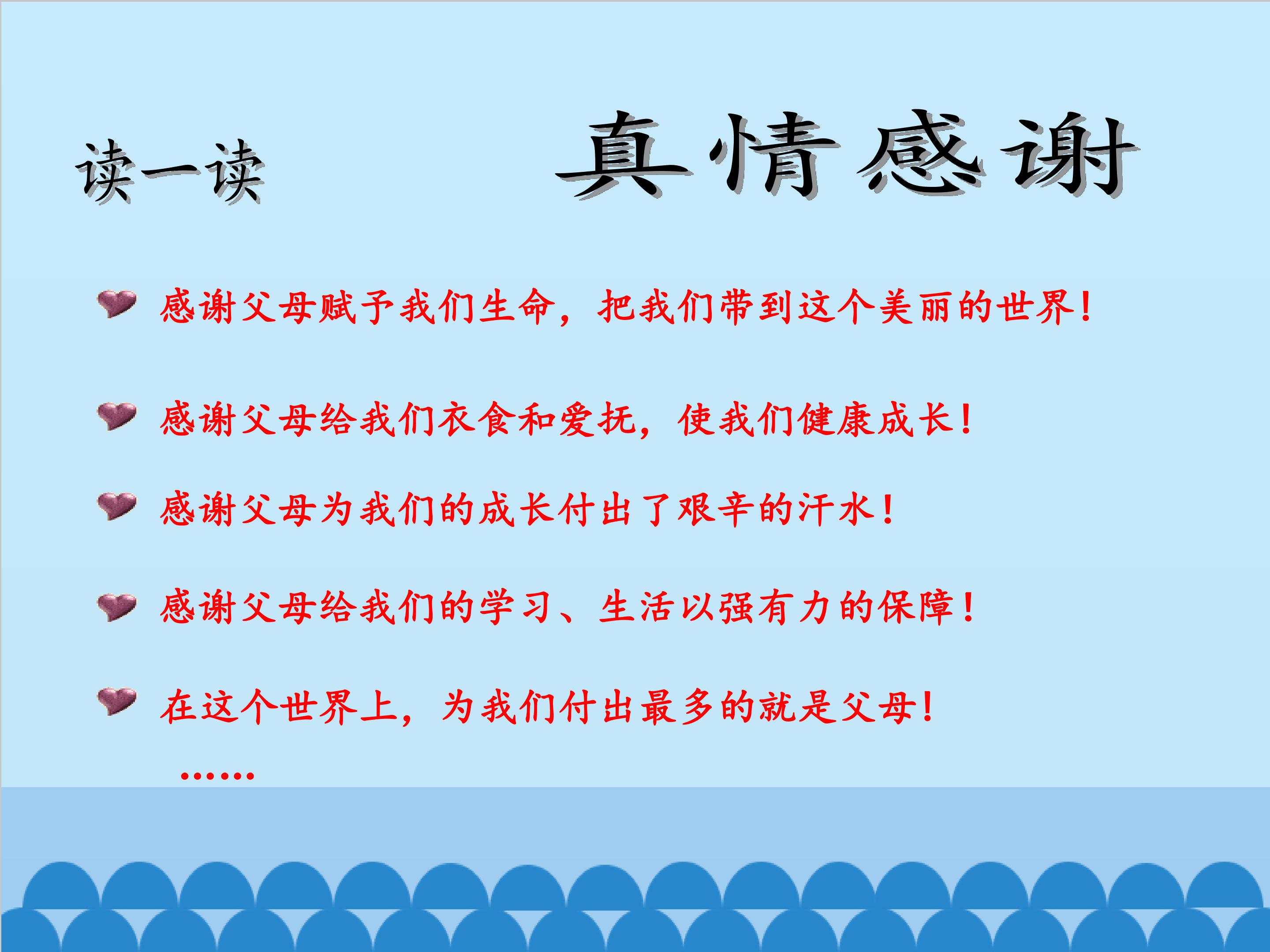 读一读

真情感谢

感谢父母赋予我们生命，把我们带到这个美丽的世界！

感谢父母给我们衣食和爱抚，使我们健康成长！

感谢父母为我们的成长付出了艰辛的汗水！

感谢父母给我们的学习、生活以强有力的保障！

在这个世界上，为我们付出最多的就是父母！

……